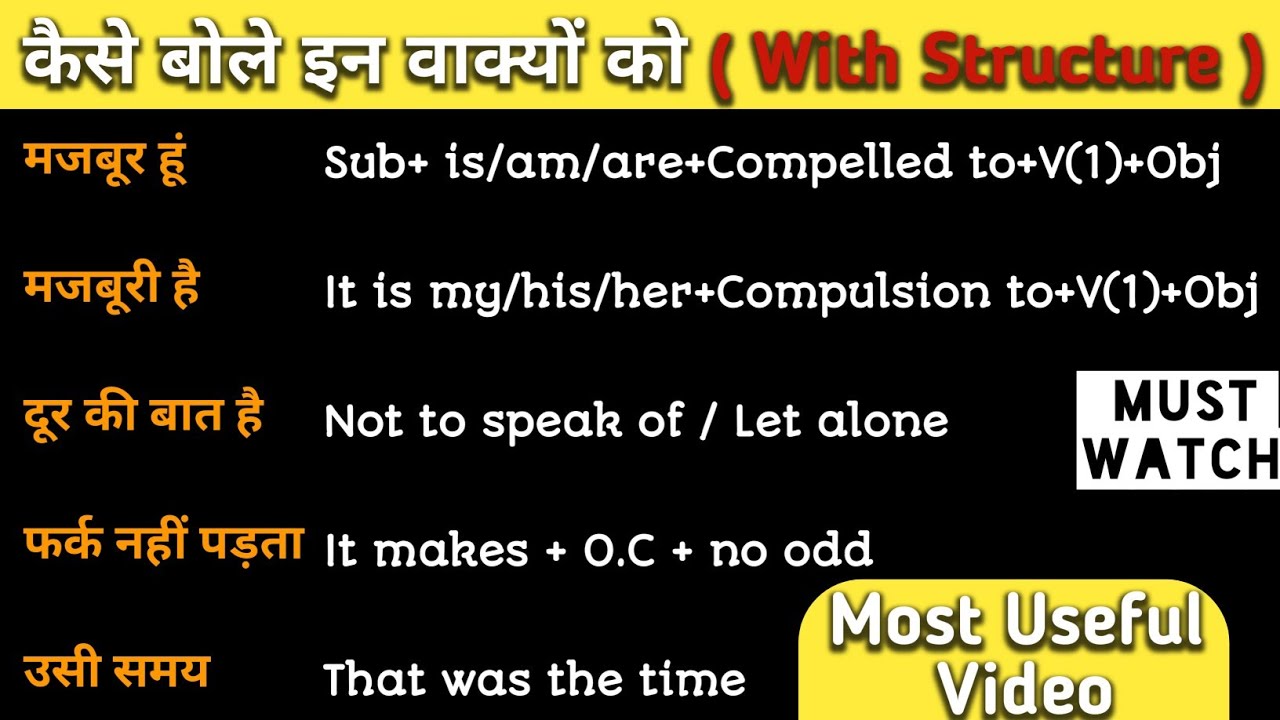 कैसे बोले इन वाक्यों को ( With Structure )

मजबूर हूं Sub+ is/am/are+Compelled to+V(1)+Obj

मजबूरी है It is my/his/her+Compulsion to+V(1)+Obj

दूर की बात है Not to speak of / Let alone

MUST WATCH

फर्क नहीं पड़ता It makes + O.C + no odd

उसी समय That was the time

Most Useful Video